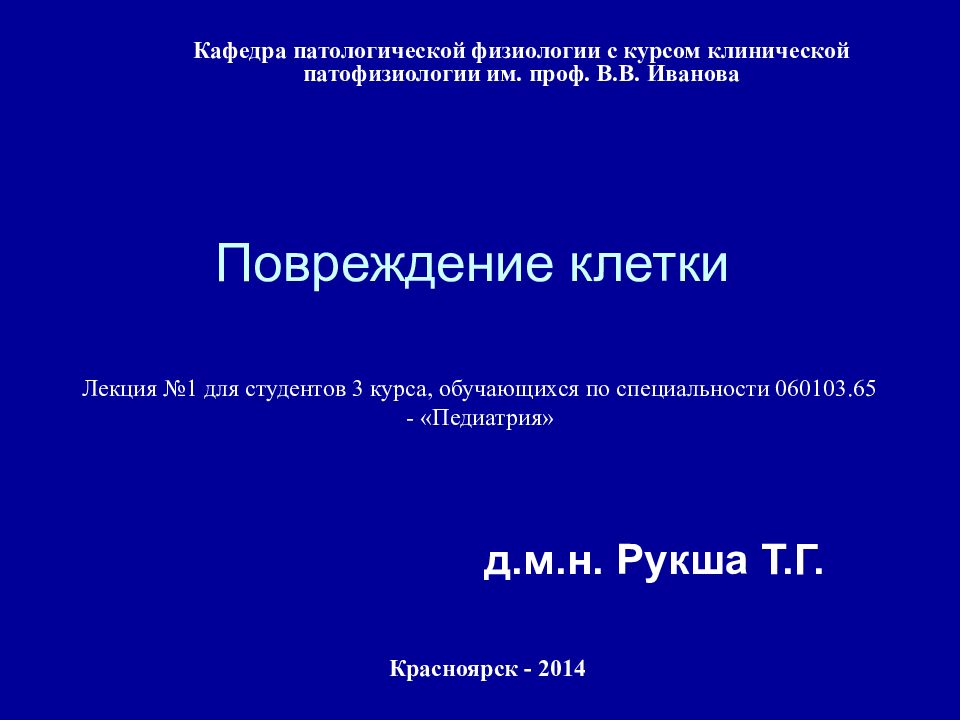 Кафедра патологической физиологии с курсом клинической патофизиологии им. проф. В.В. Иванова

Повреждение клетки

Лекция №1 для студентов 3 курса, обучающихся по специальности 060103.65 - «Педиатрия»

д.м.н. Рукша Т.Г.

Красноярск - 2014